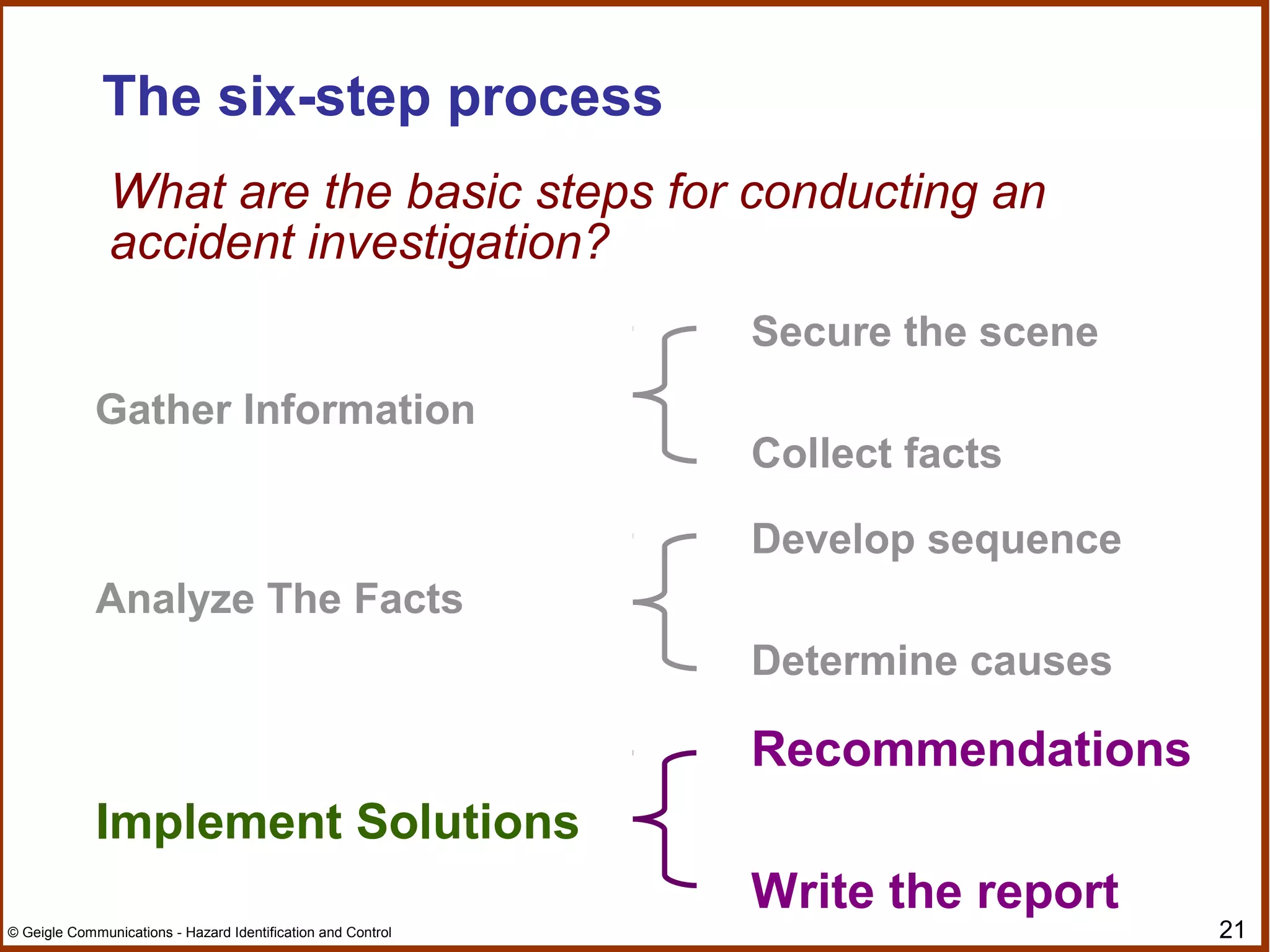 The six-step process

What are the basic steps for conducting an accident investigation?

Gather Information

Secure the scene

Collect facts

Analyze The Facts

Develop sequence

Determine causes

Implement Solutions

Recommendations

Write the report

© Geigle Communications - Hazard Identification and Control

21